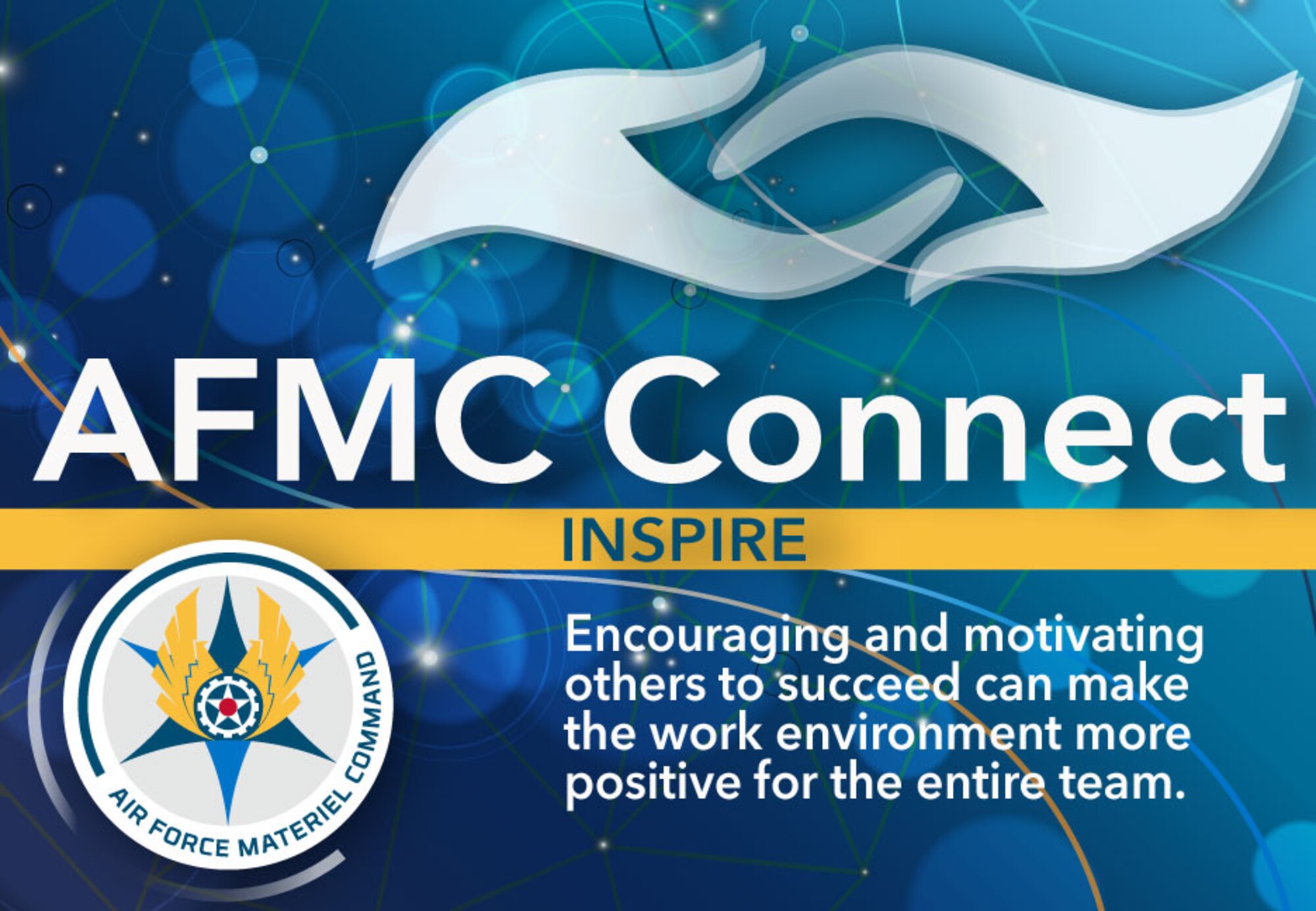 AFMC Connect

INSPIRE

AIR FORCE MATERIEL COMMAND

Encouraging and motivating others to succeed can make the work environment more positive for the entire team.